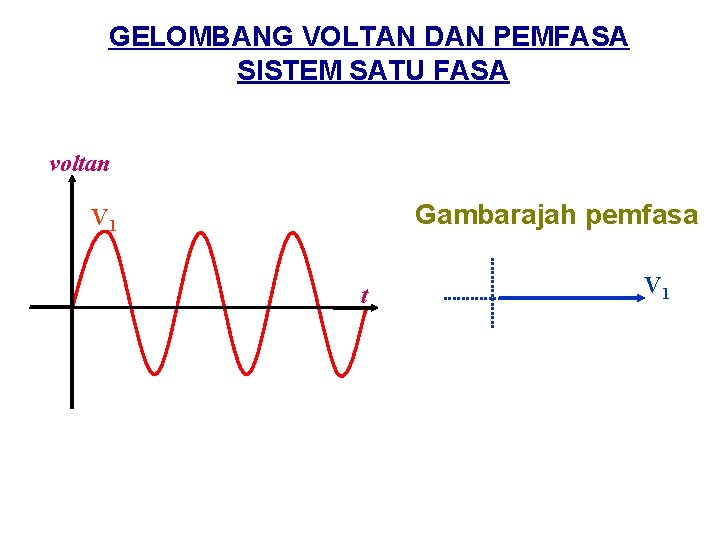 GELOMBANG VOLTAN DAN PEMFASA SISTEM SATU FASA

voltan

$V_1$

t

Gambarajah pemfasa

$V_1$